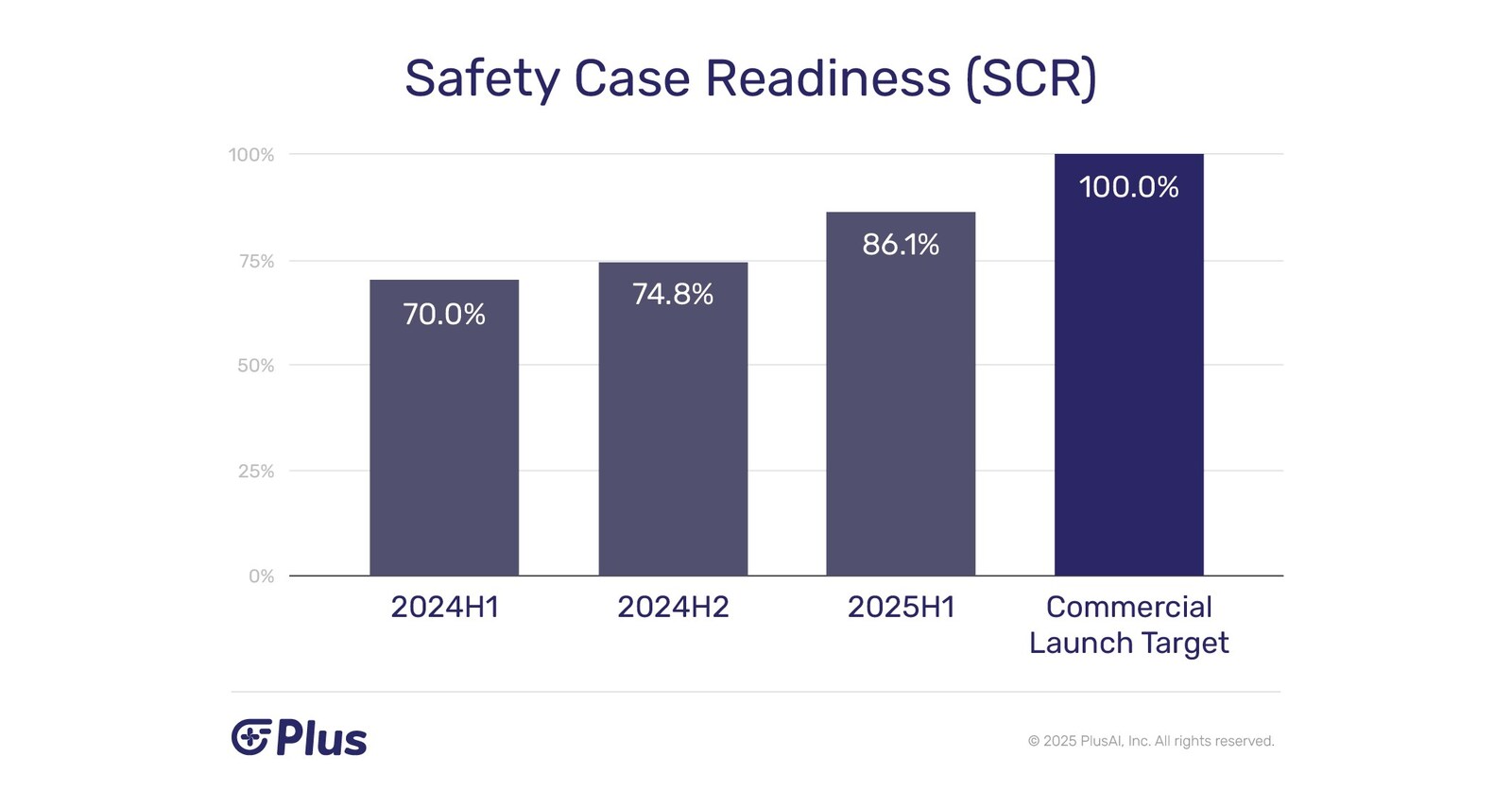 Safety Case Readiness (SCR)

100%
75%
50%
25%
0%

70.0%
74.8%
86.1%
100.0%

2024H1
2024H2
2025H1
Commercial Launch Target

Plus

© 2025 PlusAI, Inc. All rights reserved.